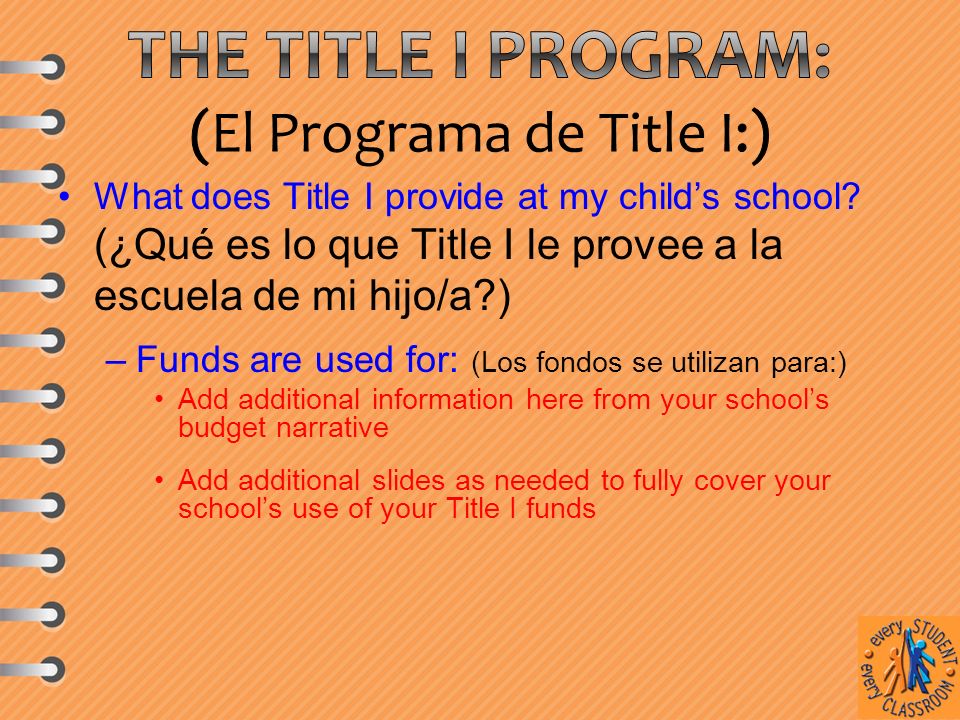 THE TITLE I PROGRAM:
(El Programa de Title I:)

• What does Title I provide at my child's school? (¿Qué es lo que Title I le provee a la escuela de mi hijo/a?)

– Funds are used for: (Los fondos se utilizan para:)

• Add additional information here from your school's budget narrative

• Add additional slides as needed to fully cover your school's use of your Title I funds

every STUDENT every CLASSROOM